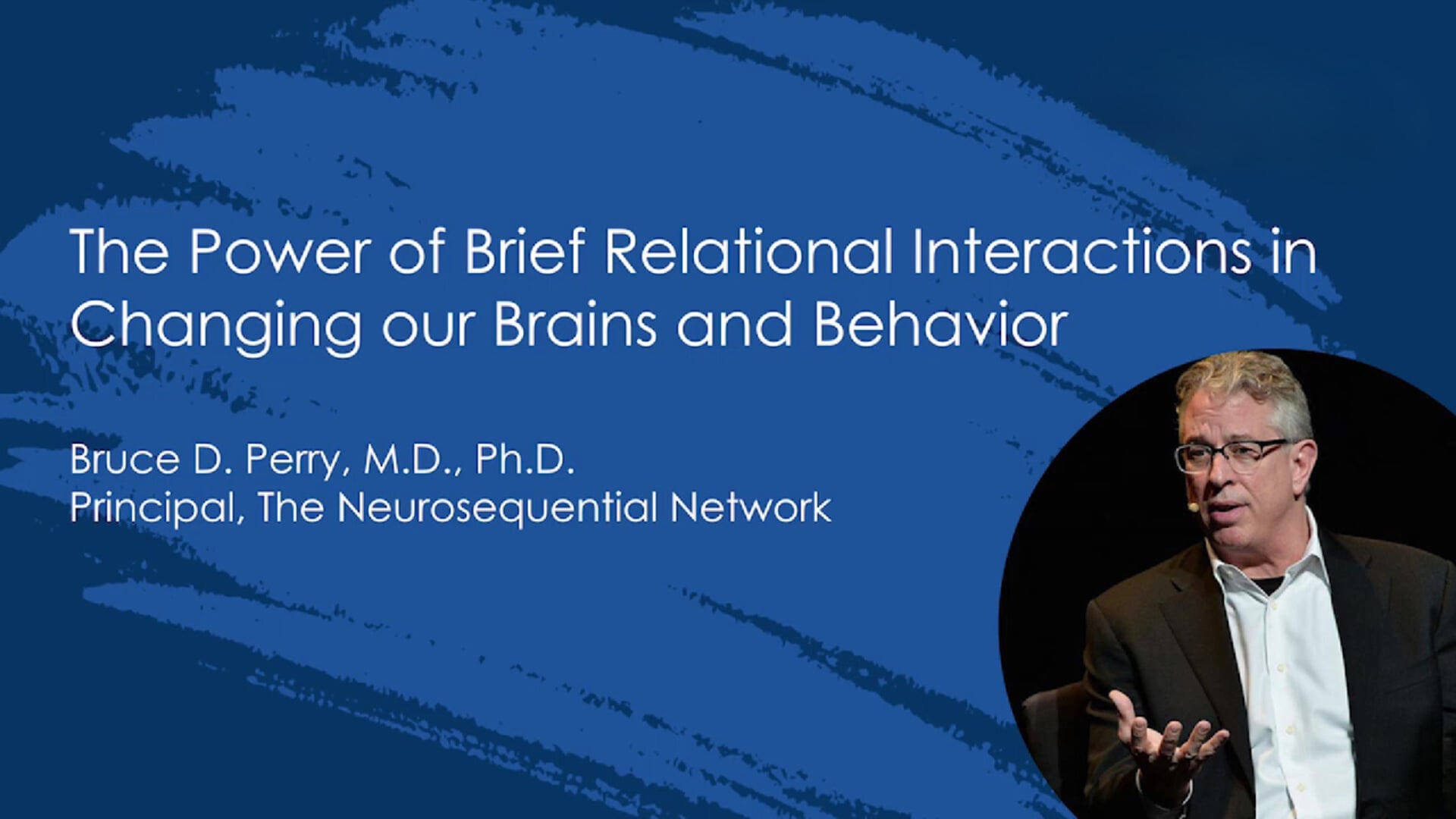 The Power of Brief Relational Interactions in Changing our Brains and Behavior

Bruce D. Perry, M.D., Ph.D.
Principal, The Neurosequential Network